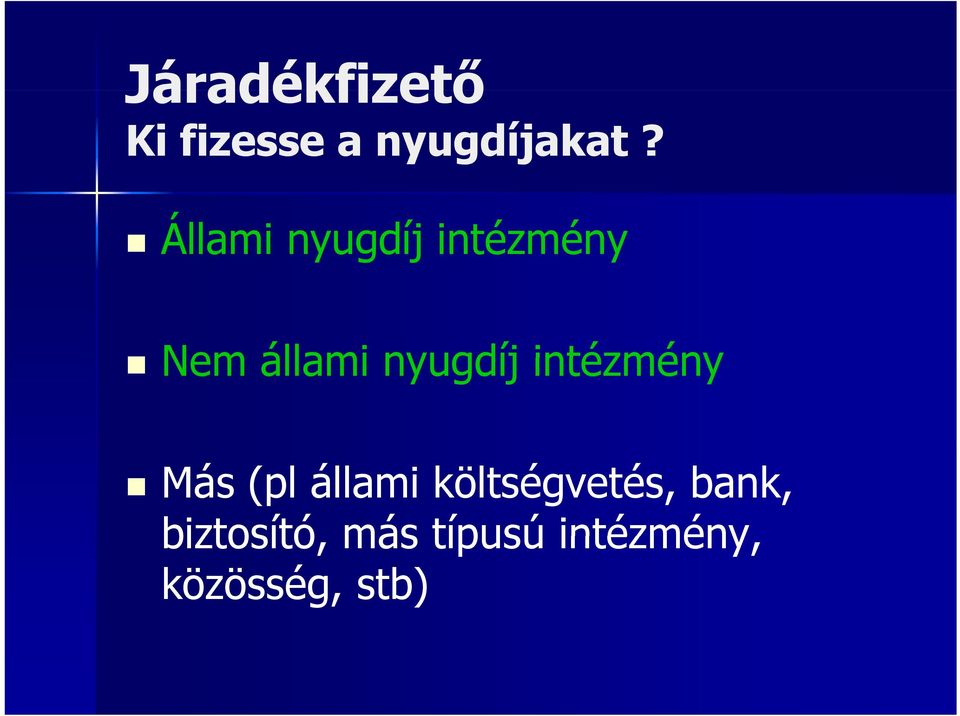 Járadékfizető
Ki fizesse a nyugdíjakat ?

Állami nyugdíj intézmény

Nem állami nyugdíj intézmény

Más (pl állami költségvetés, bank, biztosító, más típusú intézmény, közösség, stb)